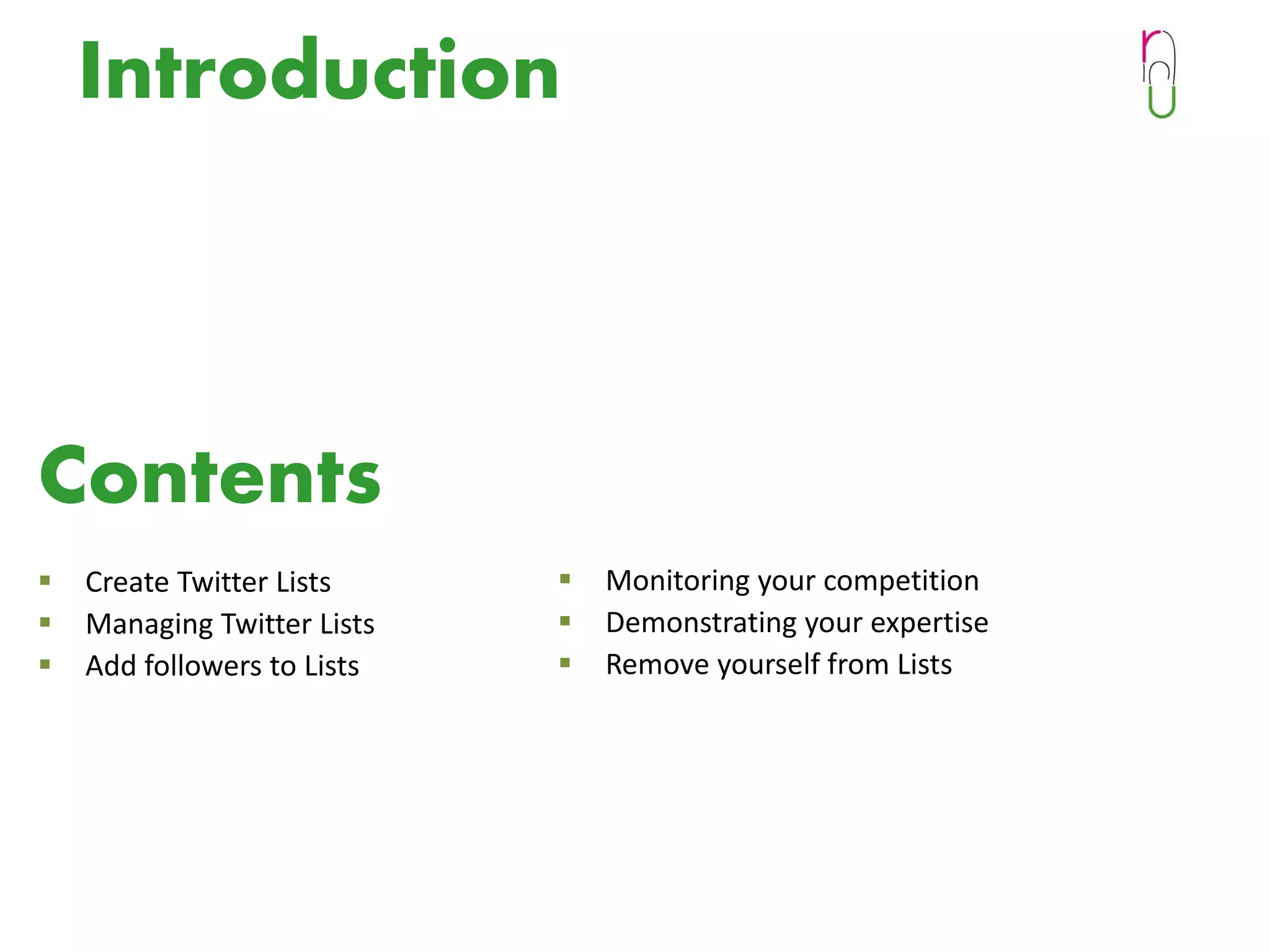 Introduction

Contents

- Create Twitter Lists
- Managing Twitter Lists
- Add followers to Lists

- Monitoring your competition
- Demonstrating your expertise
- Remove yourself from Lists